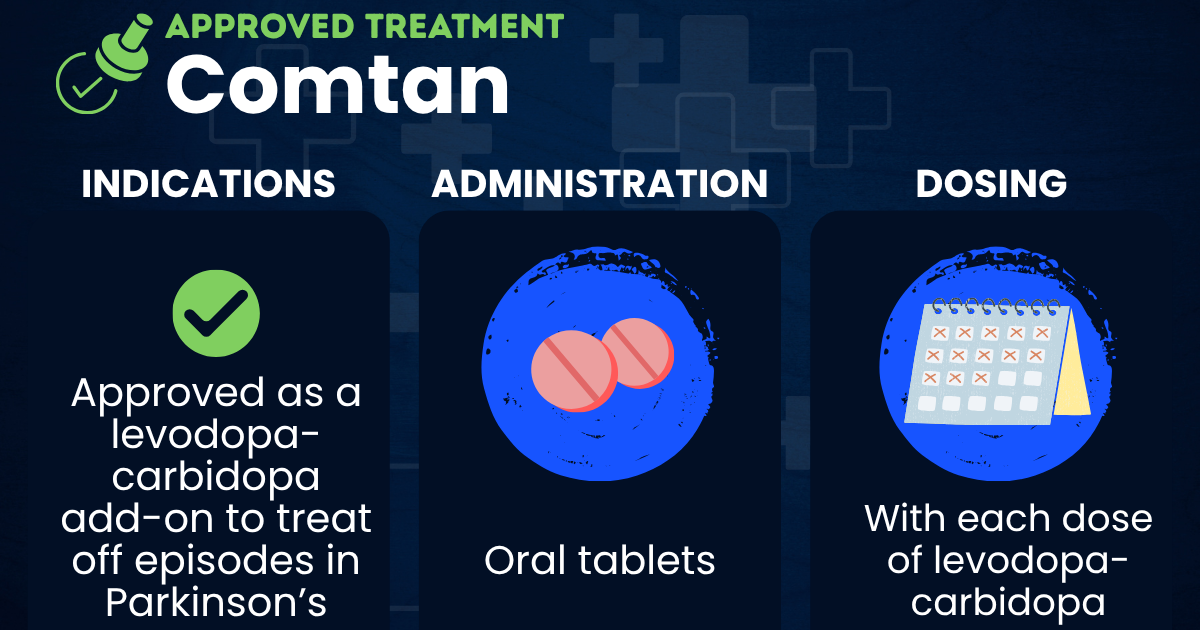 APPROVED TREATMENT
Comtan

INDICATIONS

Approved as a levodopa-carbidopa add-on to treat off episodes in Parkinson's

ADMINISTRATION

Oral tablets

DOSING

With each dose of levodopa-carbidopa